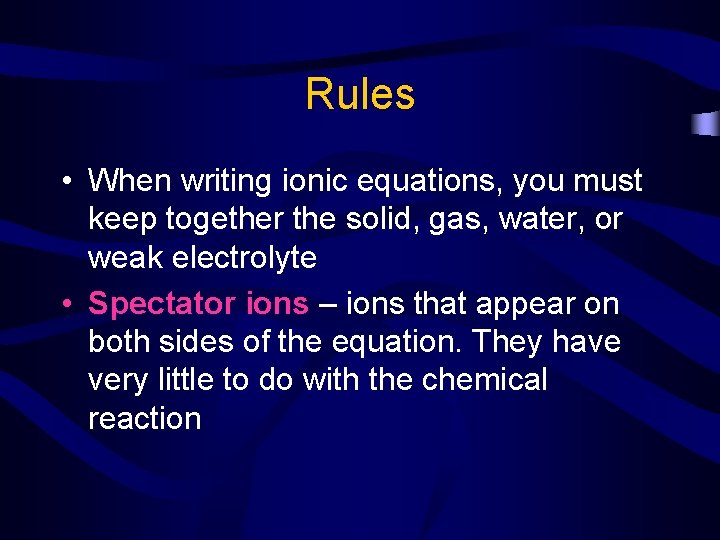 Rules

• When writing ionic equations, you must keep together the solid, gas, water, or weak electrolyte

• Spectator ions – ions that appear on both sides of the equation. They have very little to do with the chemical reaction